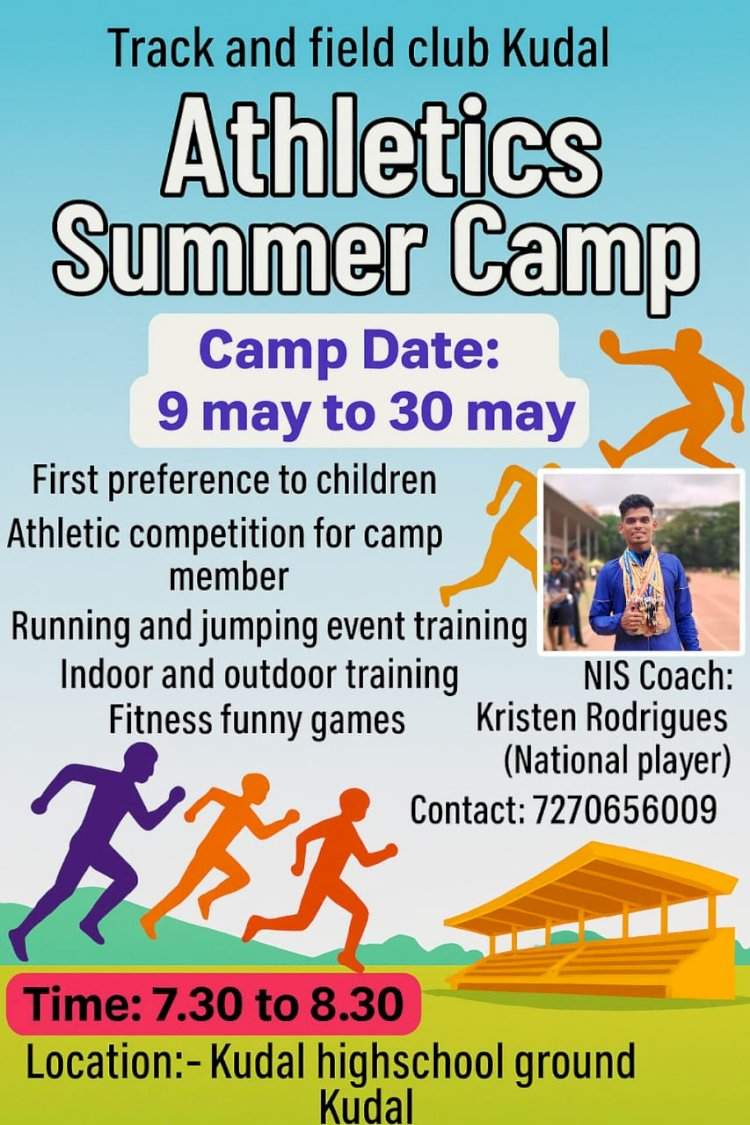 Track and field club Kudal

Athletics Summer Camp

Camp Date:
9 may to 30 may

First preference to children
Athletic competition for camp member
Running and jumping event training
Indoor and outdoor training
Fitness funny games

NIS Coach:
Kristen Rodrigues
(National player)
Contact: 7270656009

Time: 7.30 to 8.30

Location:- Kudal highschool ground Kudal